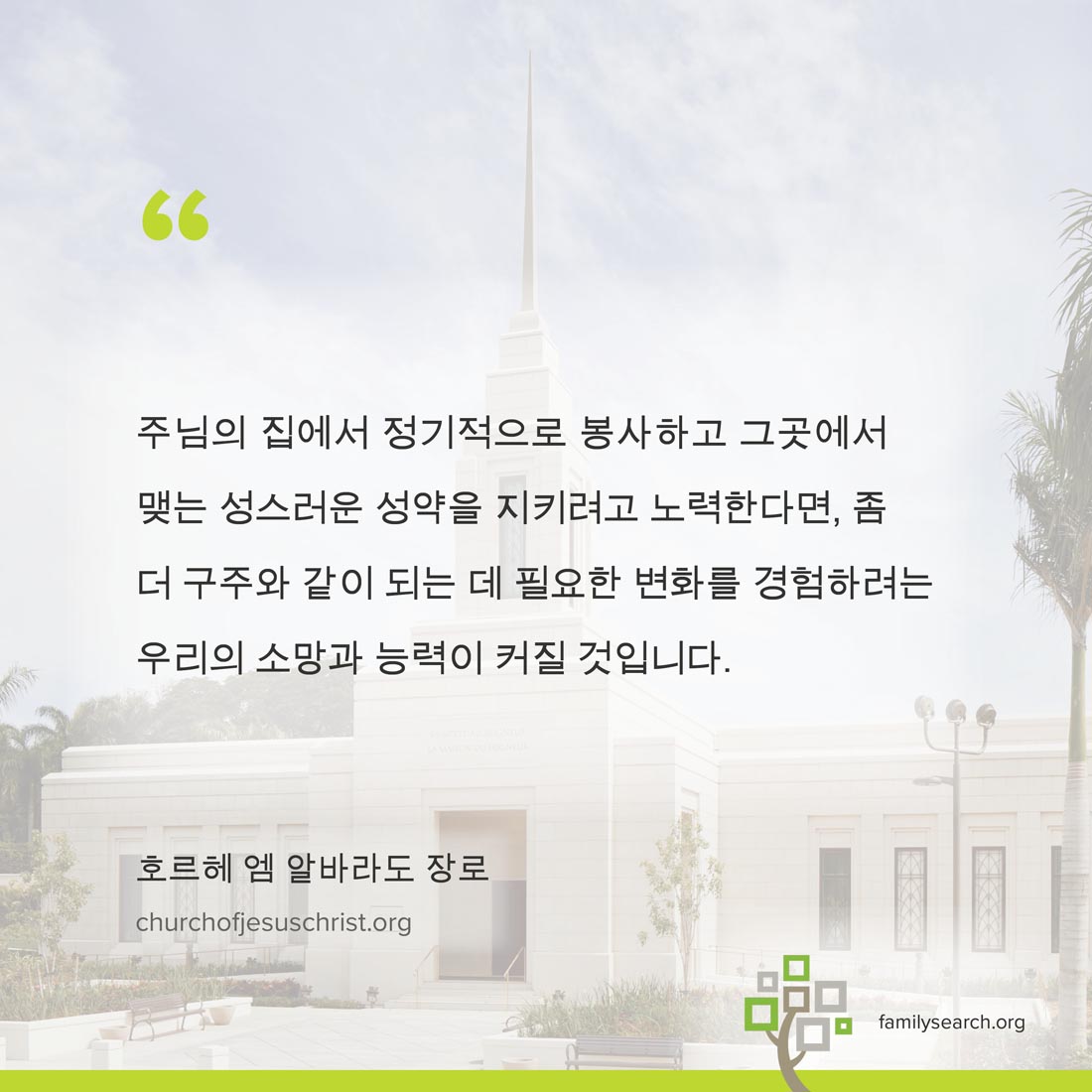 “

주님의 집에서 정기적으로 봉사하고 그곳에서 맺는 성스러운 성약을 지키려고 노력한다면, 좀 더 구주와 같이 되는 데 필요한 변화를 경험하려는 우리의 소망과 능력이 커질 것입니다.

호르헤 엠 알바라도 장로
churchofjesuschrist.org

familysearch.org